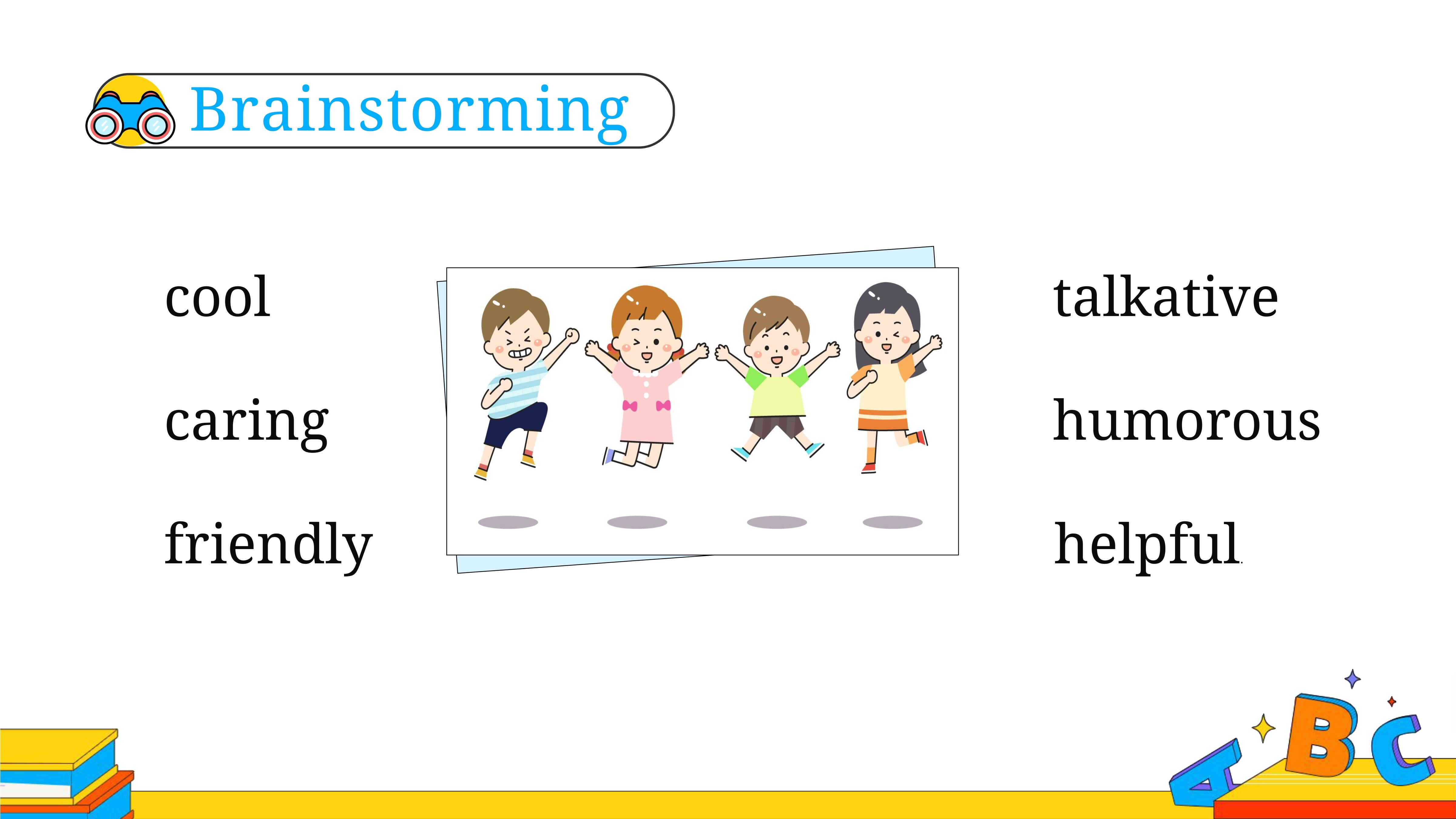 Brainstorming

cool

caring

friendly

talkative

humorous

helpful

A B C